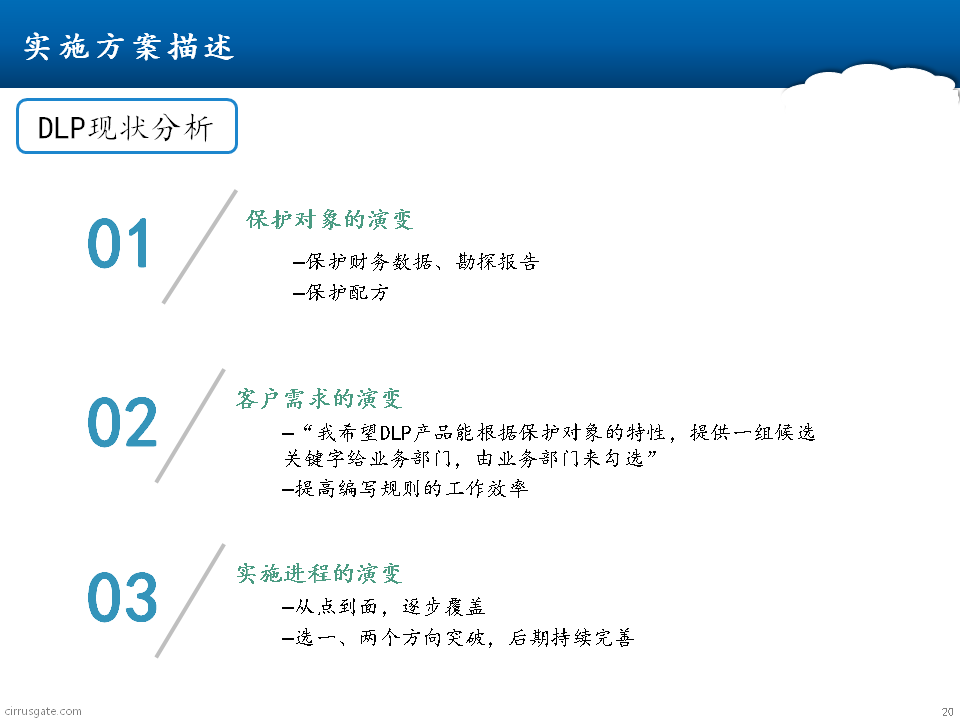 实施方案描述

DLP现状分析

01

保护对象的演变

–保护财务数据、勘探报告

–保护配方

02

客户需求的演变

–“我希望DLP产品能根据保护对象的特性，提供一组候选关键字给业务部门，由业务部门来勾选”

–提高编写规则的工作效率

03

实施进程的演变

–从点到面，逐步覆盖

–选一、两个方向突破，后期持续完善

cirrusgate.com

20